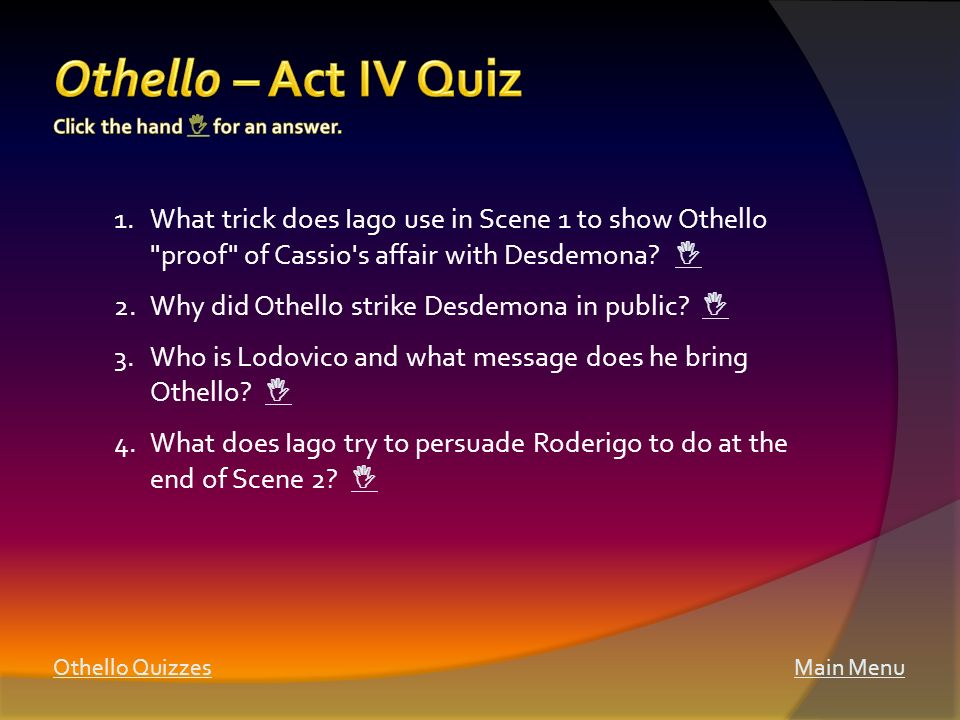 Othello – Act IV Quiz
Click the hand for an answer.

1. What trick does Iago use in Scene 1 to show Othello "proof" of Cassio's affair with Desdemona?

2. Why did Othello strike Desdemona in public?

3. Who is Lodovico and what message does he bring Othello?

4. What does Iago try to persuade Roderigo to do at the end of Scene 2?

Othello Quizzes

Main Menu